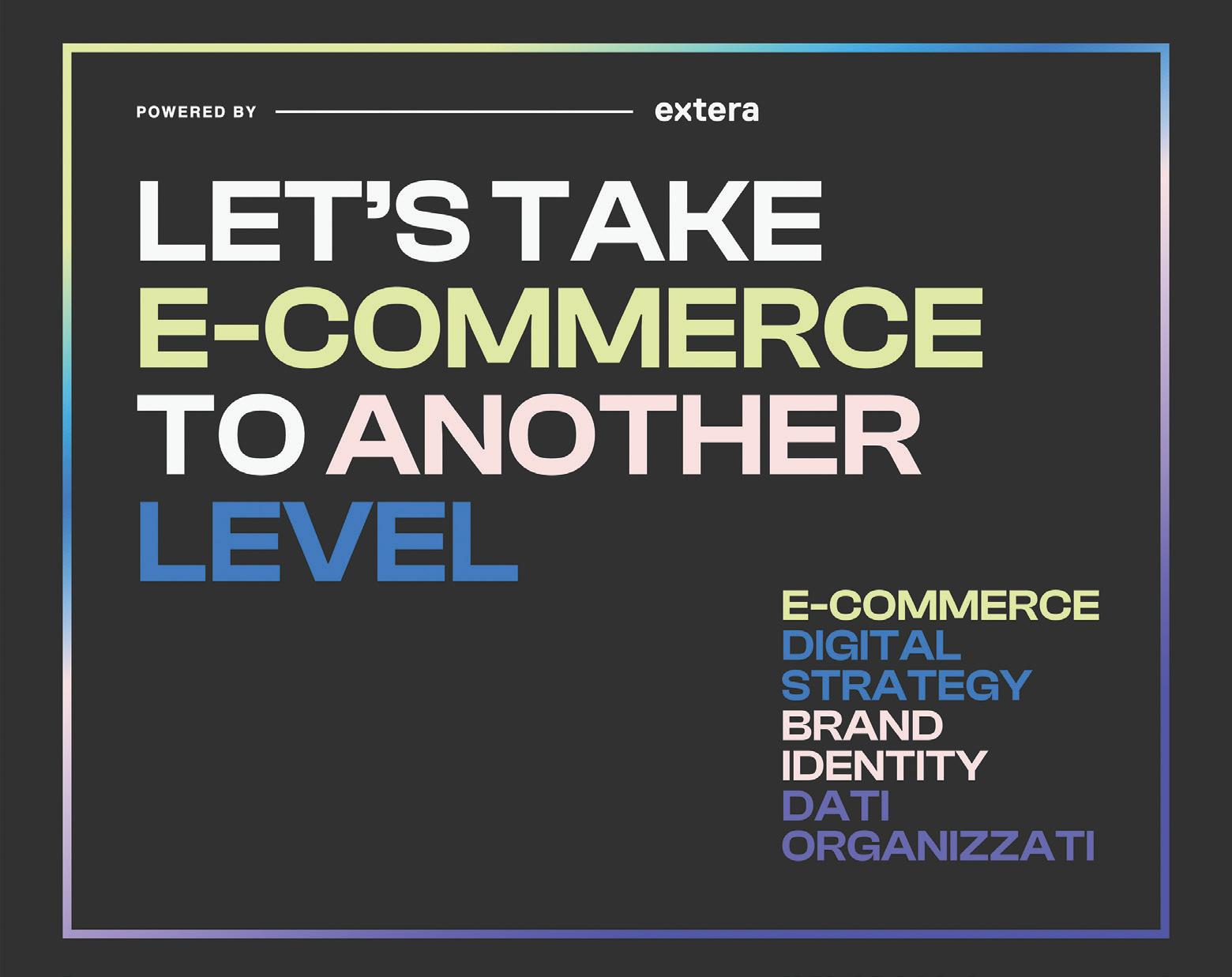 POWERED BY extera

LET'S TAKE E-COMMERCE TO ANOTHER LEVEL

E-COMMERCE
DIGITAL STRATEGY
BRAND IDENTITY
DATI ORGANIZZATI